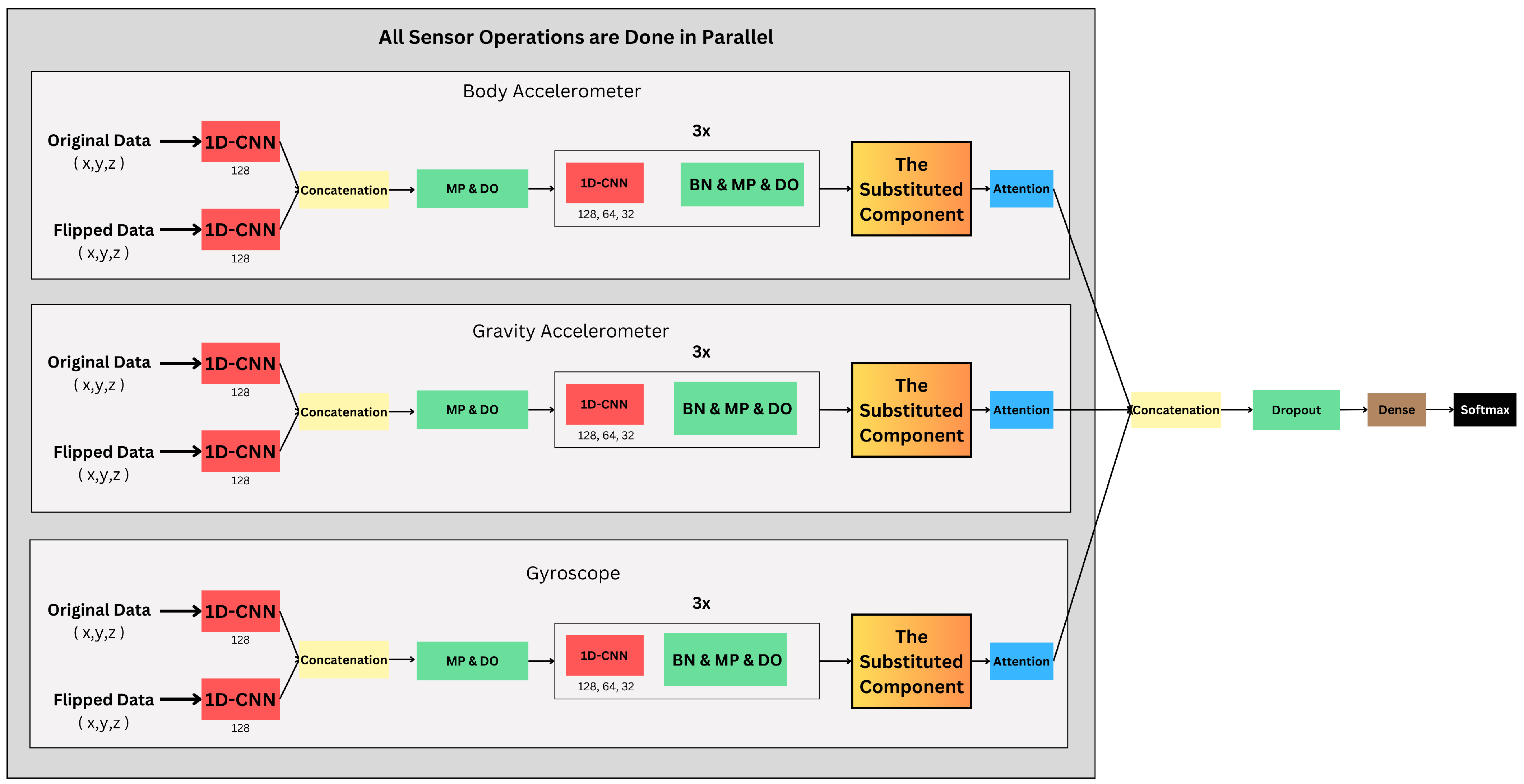 All Sensor Operations are Done in Parallel

Body Accelerometer

Original Data
( x,y,z )

1D-CNN
128

Flipped Data
( x,y,z )

1D-CNN
128

Concatenation

MP & DO

3x

1D-CNN
128, 64, 32

BN & MP & DO

The Substituted Component

Attention

Gravity Accelerometer

Original Data
( x,y,z )

1D-CNN
128

Flipped Data
( x,y,z )

1D-CNN
128

Concatenation

MP & DO

3x

1D-CNN
128, 64, 32

BN & MP & DO

The Substituted Component

Attention

Gyroscope

Original Data
( x,y,z )

1D-CNN
128

Flipped Data
( x,y,z )

1D-CNN
128

Concatenation

MP & DO

3x

1D-CNN
128, 64, 32

BN & MP & DO

The Substituted Component

Attention

Concatenation

Dropout

Dense

Softmax